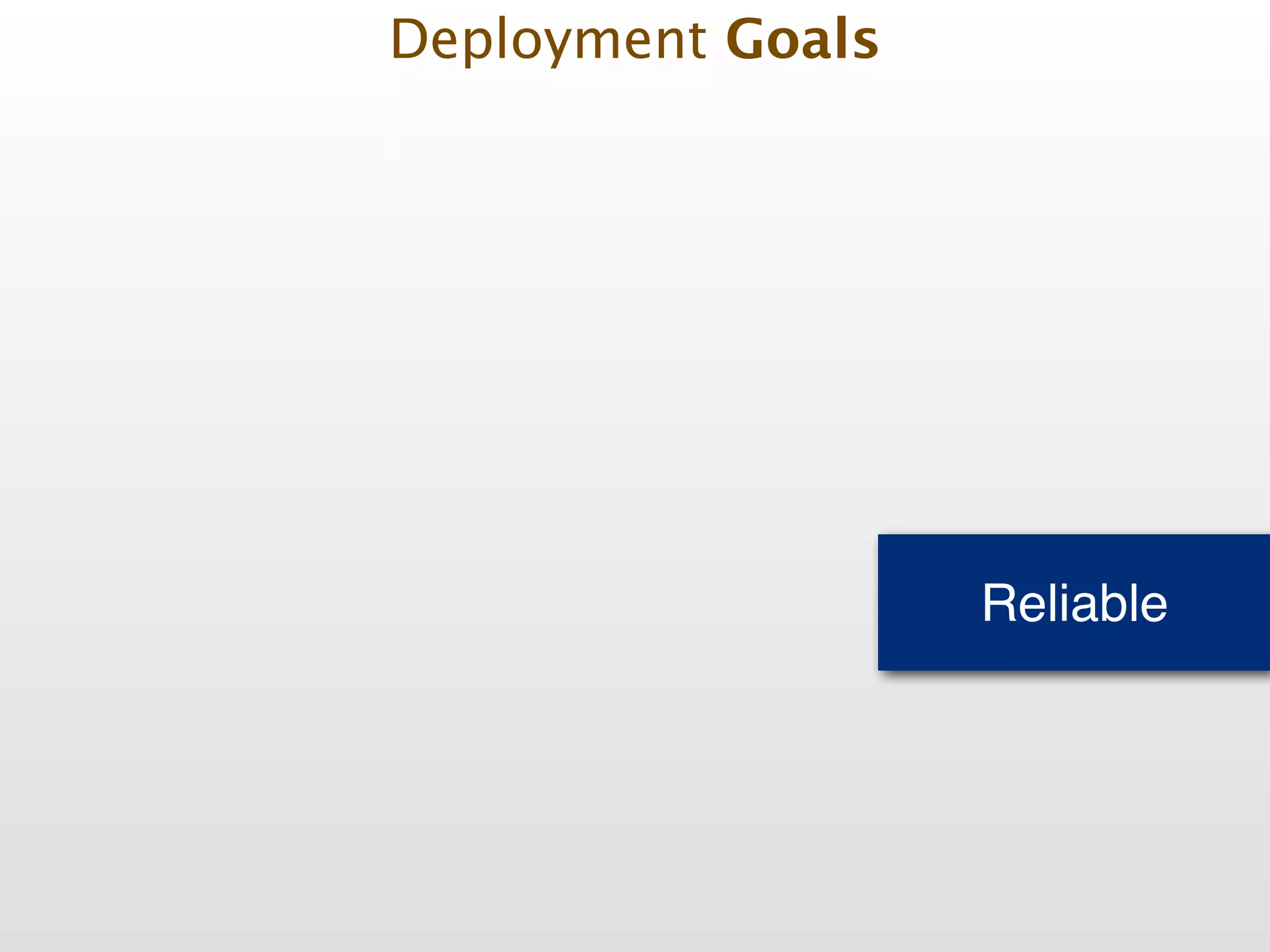 Deployment Goals

Reliable